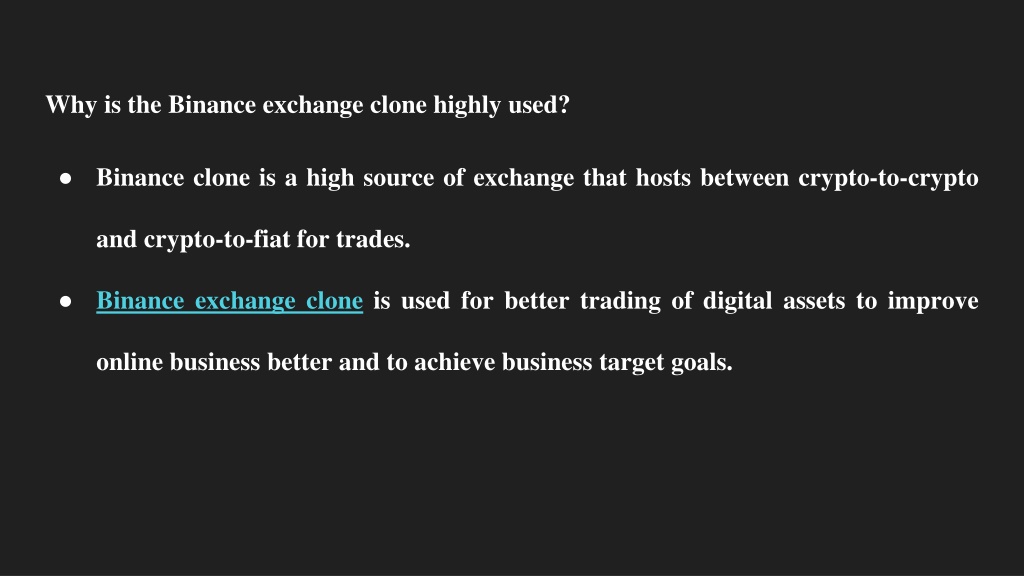 Why is the Binance exchange clone highly used?

● Binance clone is a high source of exchange that hosts between crypto-to-crypto and crypto-to-fiat for trades.

● Binance exchange clone is used for better trading of digital assets to improve online business better and to achieve business target goals.